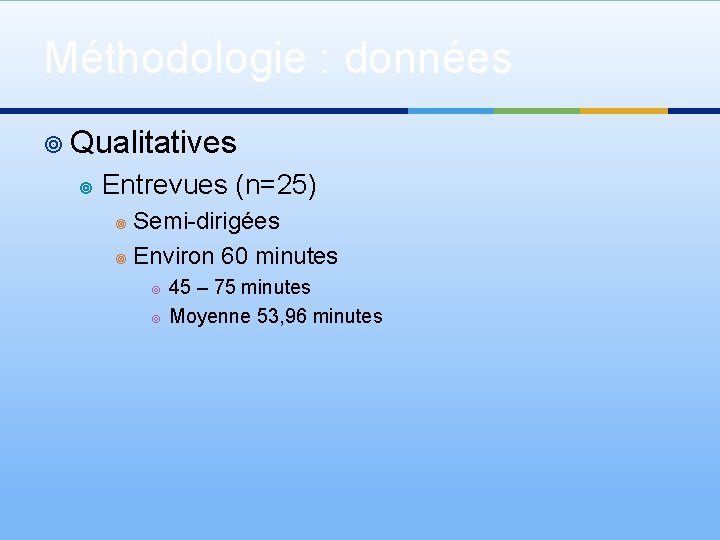 Méthodologie : données

Qualitatives

Entrevues (n=25)

Semi-dirigées

Environ 60 minutes

45 – 75 minutes

Moyenne 53,96 minutes